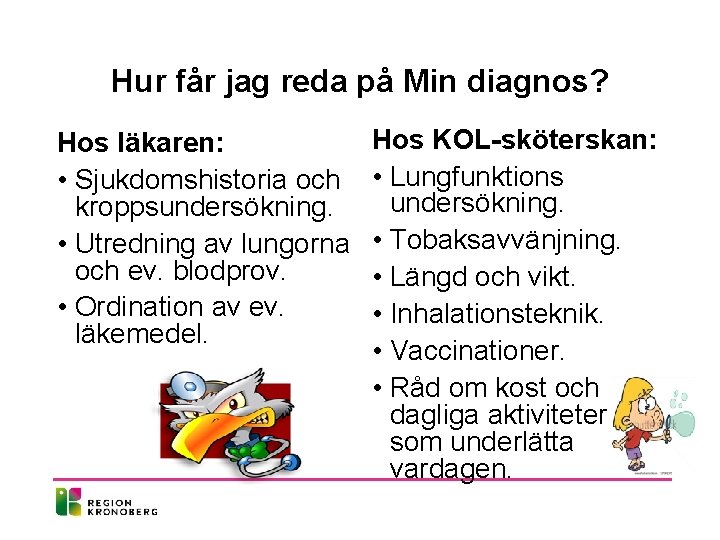 Hur får jag reda på Min diagnos?

Hos läkaren:

• Sjukdomshistoria och kroppsundersökning.
• Utredning av lungorna och ev. blodprov.
• Ordination av ev. läkemedel.

Hos KOL-sköterskan:

• Lungfunktions undersökning.
• Tobaksavvänjning.
• Längd och vikt.
• Inhalationsteknik.
• Vaccinationer.
• Råd om kost och dagliga aktiviteter som underlätta vardagen.

REGION KRONOBERG